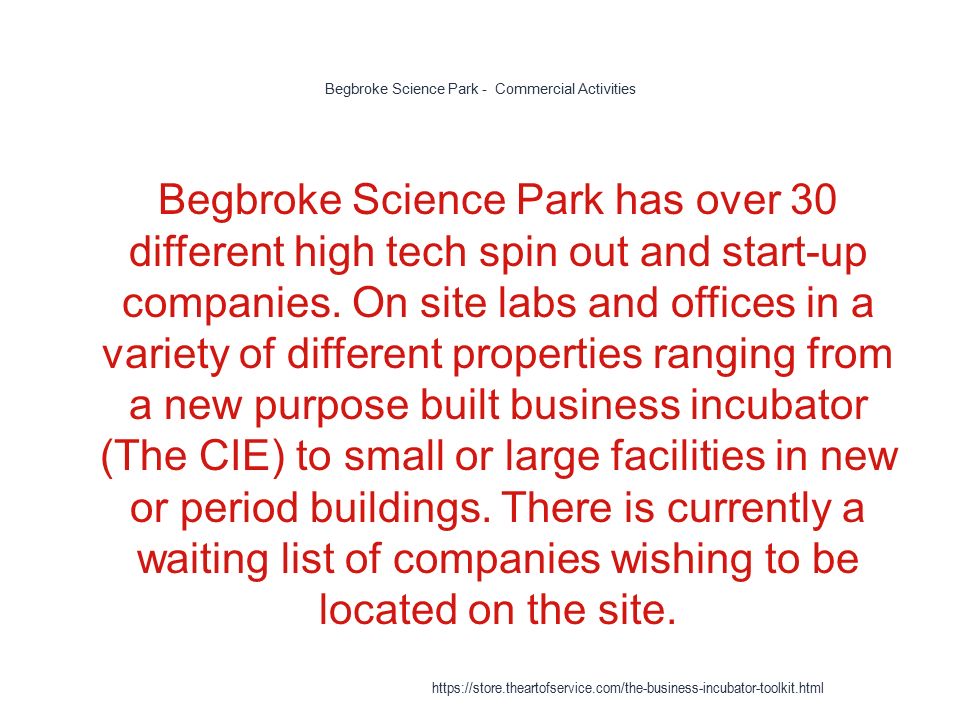 Begbroke Science Park -  Commercial Activities

Begbroke Science Park has over 30 different high tech spin out and start-up companies. On site labs and offices in a variety of different properties ranging from a new purpose built business incubator (The CIE) to small or large facilities in new or period buildings. There is currently a waiting list of companies wishing to be located on the site.

https://store.theartofservice.com/the-business-incubator-toolkit.html